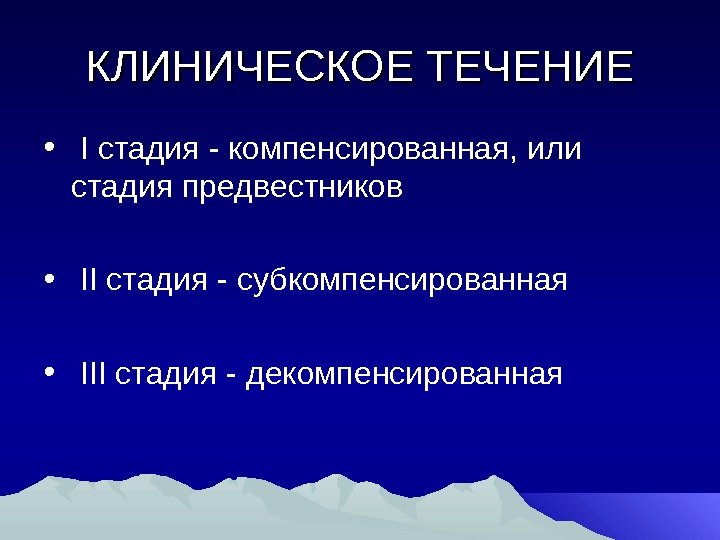 КЛИНИЧЕСКОЕ ТЕЧЕНИЕ

• I стадия - компенсированная, или стадия предвестников

• II стадия - субкомпенсированная

• III стадия - декомпенсированная